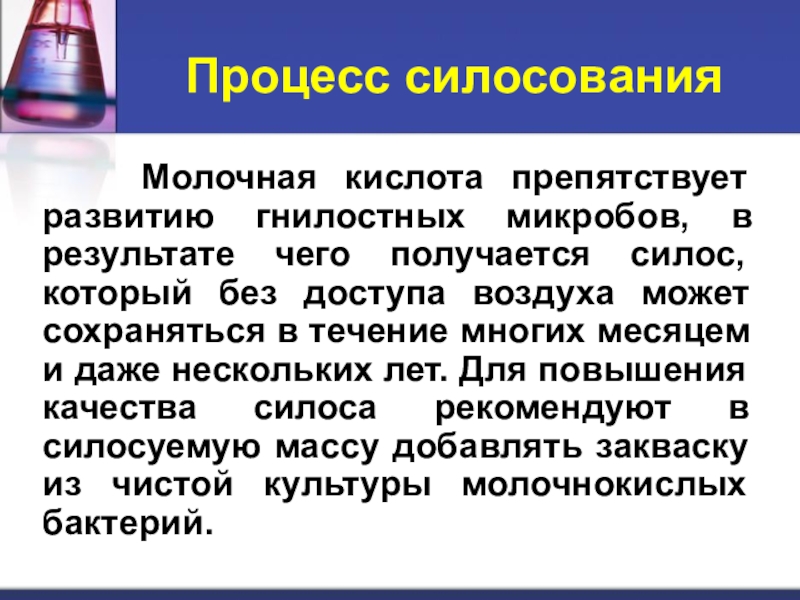 Процесс силосования

Молочная кислота препятствует развитию гнилостных микробов, в результате чего получается силос, который без доступа воздуха может сохраняться в течение многих месяцем и даже нескольких лет. Для повышения качества силоса рекомендуют в силосуемую массу добавлять закваску из чистой культуры молочнокислых бактерий.